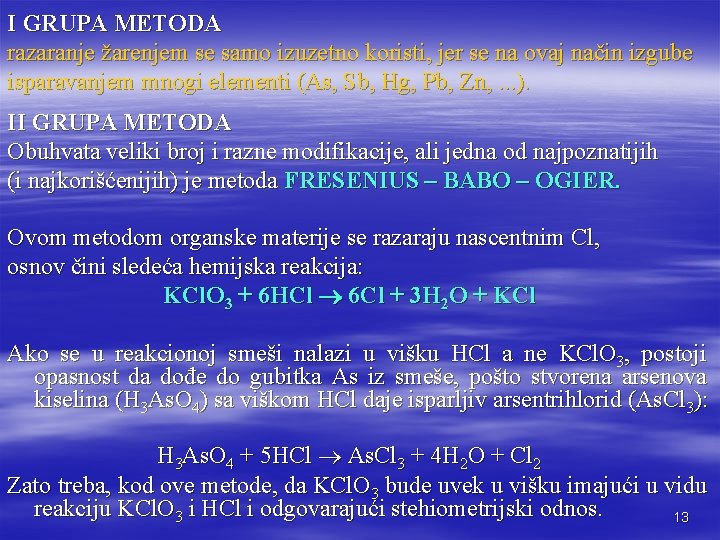 I GRUPA METODA
razaranje žarenjem se samo izuzetno koristi, jer se na ovaj način izgube isparavanjem mnogi elementi (As, Sb, Hg, Pb, Zn, ...).

II GRUPA METODA
Obuhvata veliki broj i razne modifikacije, ali jedna od najpoznatijih (i najkorišćenijih) je metoda FRESENIUS – BABO – OGIER.

Ovom metodom organske materije se razaraju nascentnim Cl, osnov čini sledeća hemijska reakcija:
$KClO_3 + 6HCl \rightarrow 6Cl + 3H_2O + KCl$

Ako se u reakcionoj smeši nalazi u višku HCl a ne $KClO_3$, postoji opasnost da dođe do gubitka As iz smeše, pošto stvorena arsenova kiselina ($H_3AsO_4$) sa viškom HCl daje isparljiv arsentrihlorid ($AsCl_3$):

$H_3AsO_4 + 5HCl \rightarrow AsCl_3 + 4H_2O + Cl_2$

Zato treba, kod ove metode, da $KClO_3$ bude uvek u višku imajući u vidu reakciju $KClO_3$ i HCl i odgovarajući stehiometrijski odnos.

13